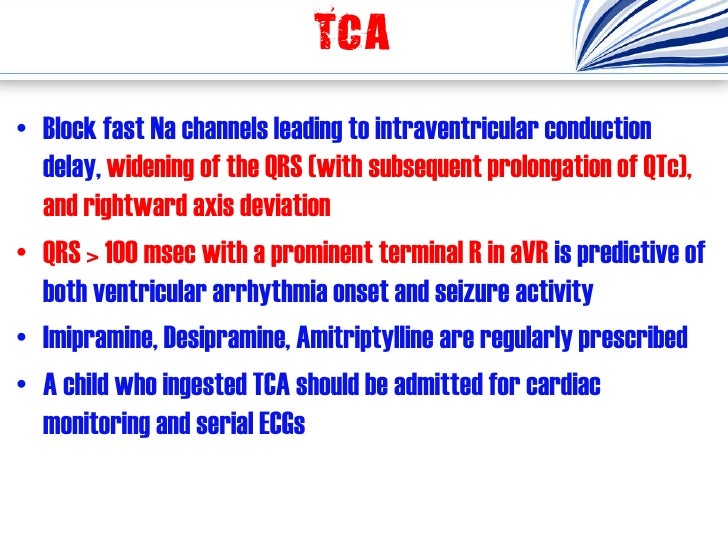 TCA

• Block fast Na channels leading to intraventricular conduction delay, widening of the QRS (with subsequent prolongation of QTc), and rightward axis deviation

• QRS > 100 msec with a prominent terminal R in aVR is predictive of both ventricular arrhythmia onset and seizure activity

• Imipramine, Desipramine, Amitriptylline are regularly prescribed

• A child who ingested TCA should be admitted for cardiac monitoring and serial ECGs